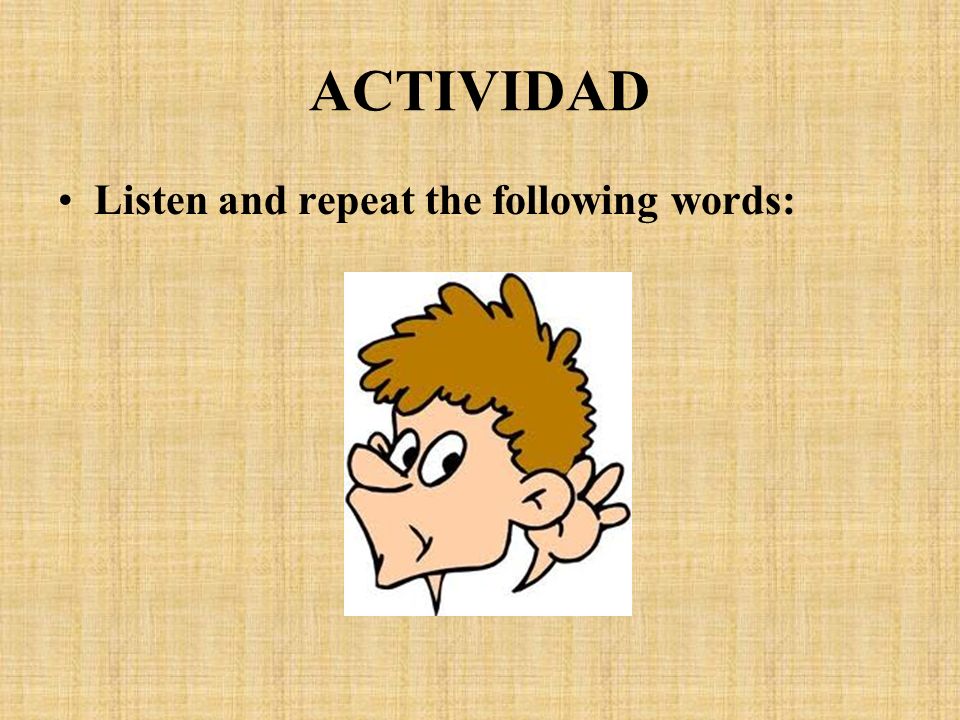 ACTIVIDAD

• Listen and repeat the following words: